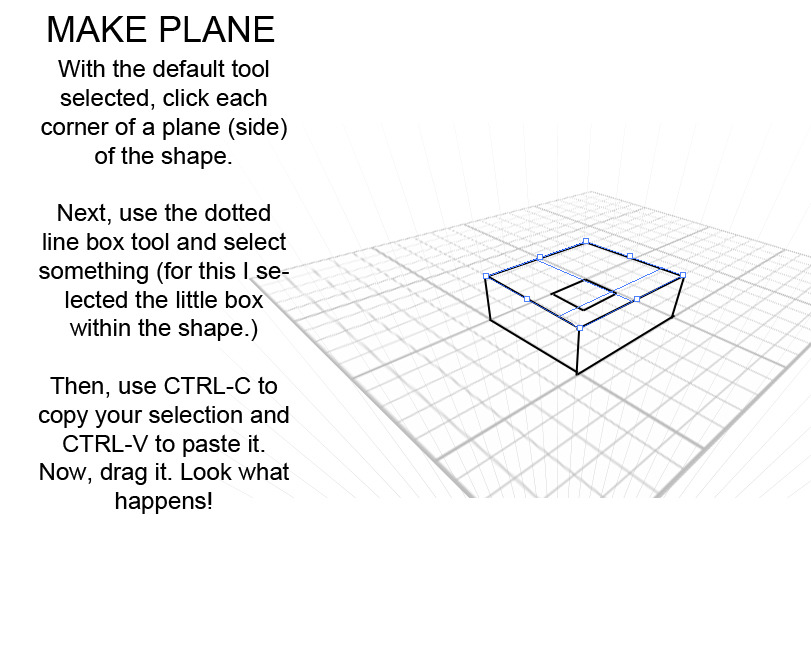 MAKE PLANE

With the default tool selected, click each corner of a plane (side) of the shape.

Next, use the dotted line box tool and select something (for this I selected the little box within the shape.)

Then, use CTRL-C to copy your selection and CTRL-V to paste it. Now, drag it. Look what happens!